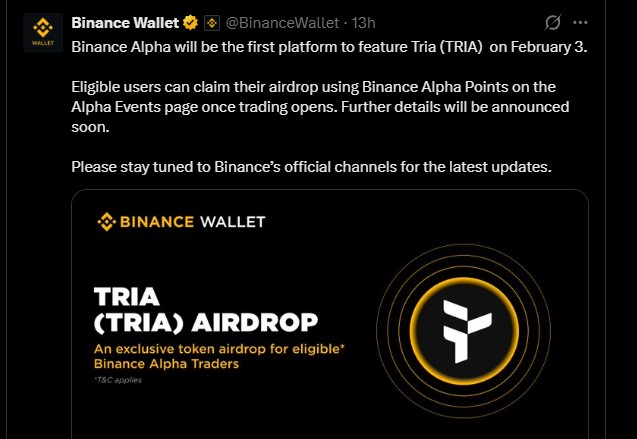 WALLET

Binance Wallet @BinanceWallet · 13h

Binance Alpha will be the first platform to feature Tria (TRIA) on February 3.

Eligible users can claim their airdrop using Binance Alpha Points on the Alpha Events page once trading opens. Further details will be announced soon.

Please stay tuned to Binance's official channels for the latest updates.

BINANCE WALLET

TRIA
(TRIA) AIRDROP

An exclusive token airdrop for eligible* Binance Alpha Traders

*T&C applies